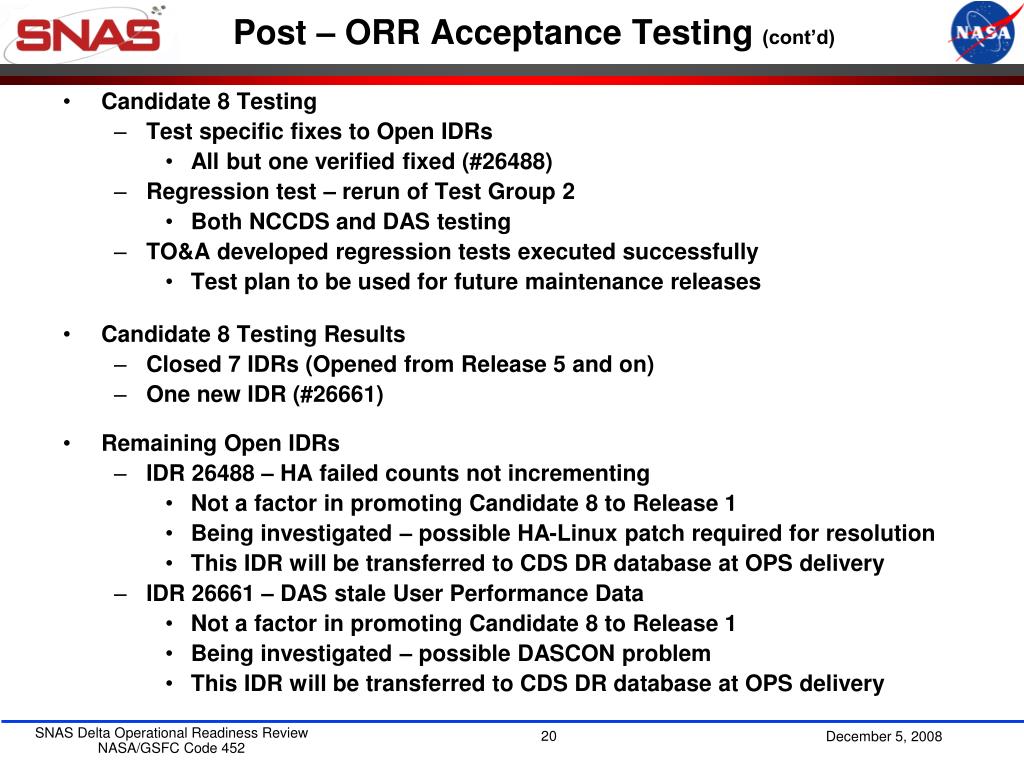 SNAS

Post – ORR Acceptance Testing (cont'd)

NASA

• Candidate 8 Testing
– Test specific fixes to Open IDRs
• All but one verified fixed (#26488)
– Regression test – rerun of Test Group 2
• Both NCCDS and DAS testing
– TO&A developed regression tests executed successfully
• Test plan to be used for future maintenance releases

• Candidate 8 Testing Results
– Closed 7 IDRs (Opened from Release 5 and on)
– One new IDR (#26661)

• Remaining Open IDRs
– IDR 26488 – HA failed counts not incrementing
• Not a factor in promoting Candidate 8 to Release 1
• Being investigated – possible HA-Linux patch required for resolution
• This IDR will be transferred to CDS DR database at OPS delivery
– IDR 26661 – DAS stale User Performance Data
• Not a factor in promoting Candidate 8 to Release 1
• Being investigated – possible DASCON problem
• This IDR will be transferred to CDS DR database at OPS delivery

SNAS Delta Operational Readiness Review
NASA/GSFC Code 452

20

December 5, 2008